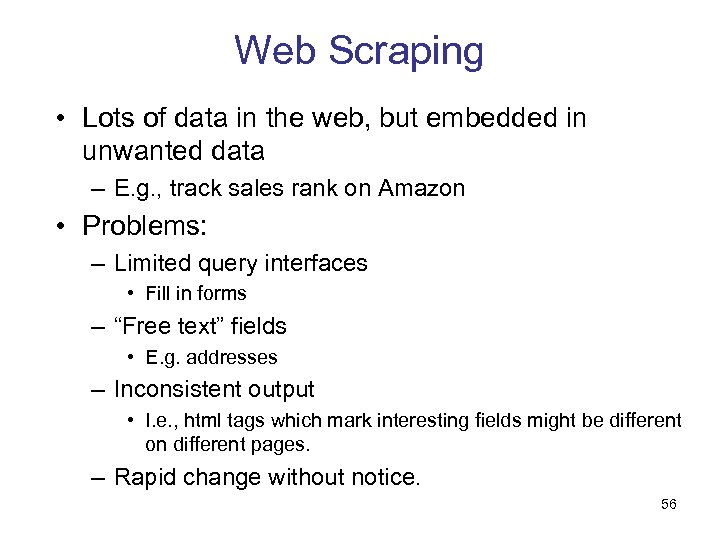 Web Scraping

• Lots of data in the web, but embedded in unwanted data
– E.g., track sales rank on Amazon
• Problems:
– Limited query interfaces
• Fill in forms
– “Free text” fields
• E.g. addresses
– Inconsistent output
• I.e., html tags which mark interesting fields might be different on different pages.
– Rapid change without notice.

56